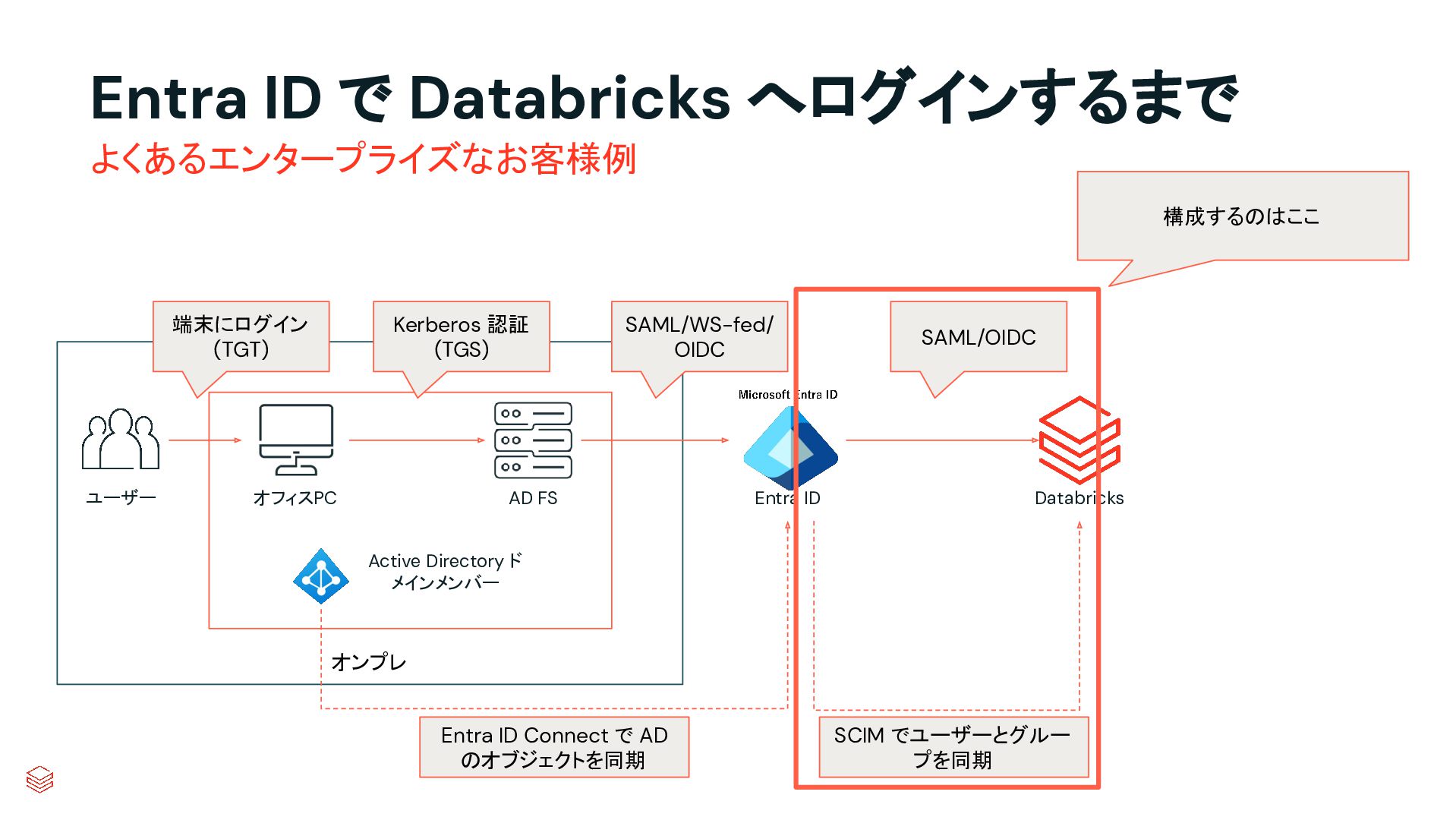 Entra ID で Databricks へログインするまで

よくあるエンタープライズなお客様例

構成するのはここ

端末にログイン (TGT)

Kerberos 認証 (TGS)

SAML/WS-fed/ OIDC

SAML/OIDC

Microsoft Entra ID

ユーザー

オフィスPC

AD FS

Entra ID

Databricks

Active Directory ドメインメンバー

オンプレ

Entra ID Connect で AD のオブジェクトを同期

SCIM でユーザーとグループを同期